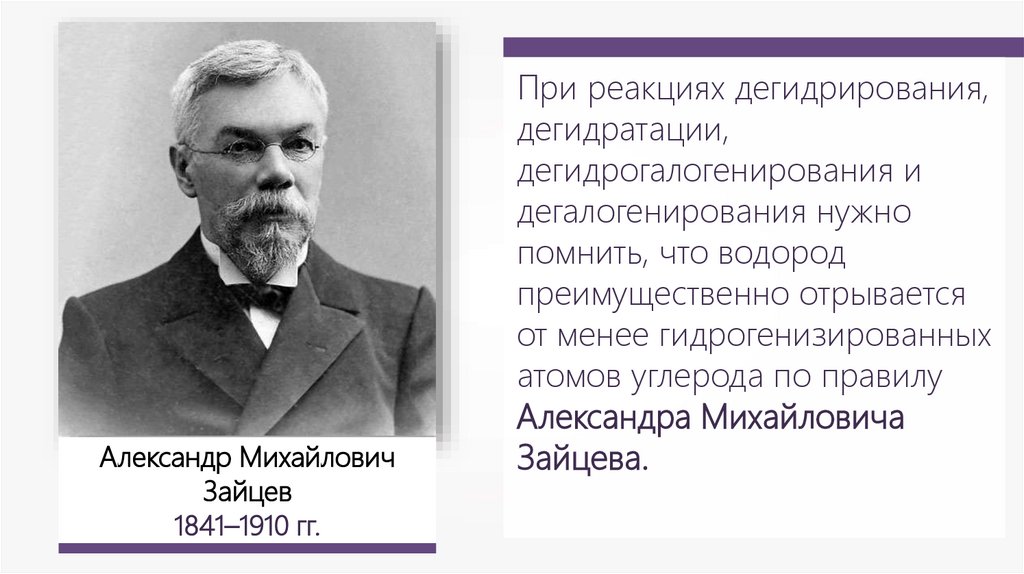 Александр Михайлович Зайцев
1841–1910 гг.

При реакциях дегидрирования, дегидратации, дегидрогалогенирования и дегалогенирования нужно помнить, что водород преимущественно отрывается от менее гидрогенизированных атомов углерода по правилу Александра Михайловича Зайцева.